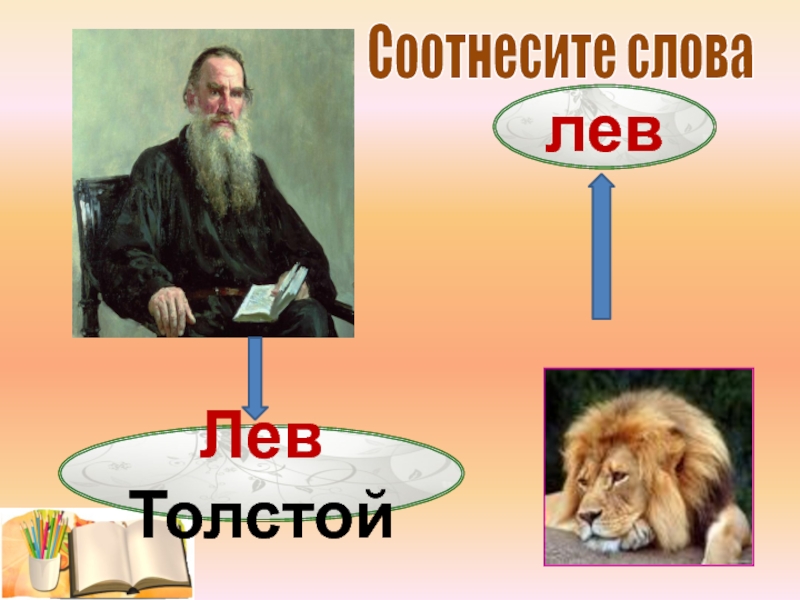 Соотнесите слова

лев

Лев
Толстой